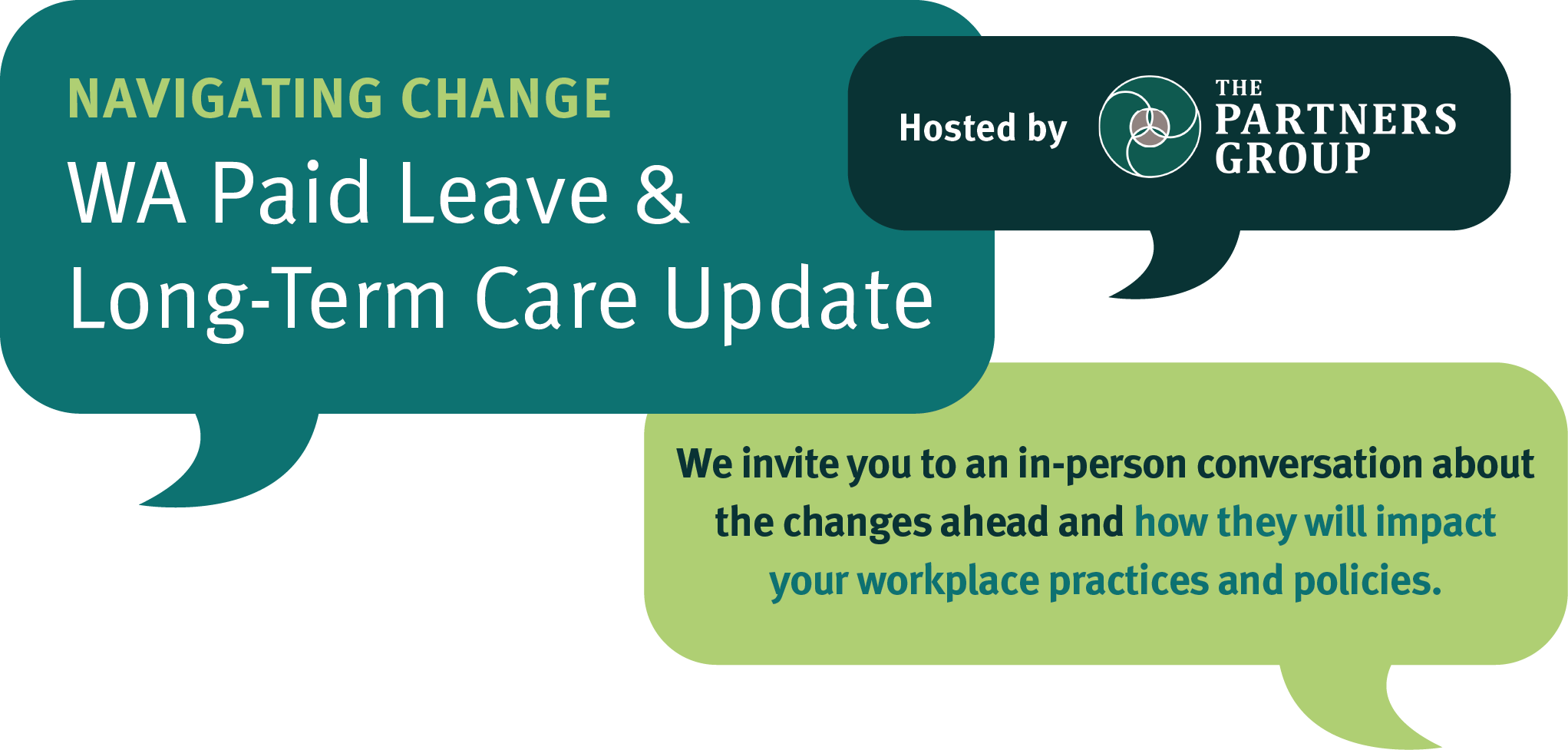 NAVIGATING CHANGE
WA Paid Leave & Long-Term Care Update

Hosted by THE PARTNERS GROUP

We invite you to an in-person conversation about the changes ahead and how they will impact your workplace practices and policies.